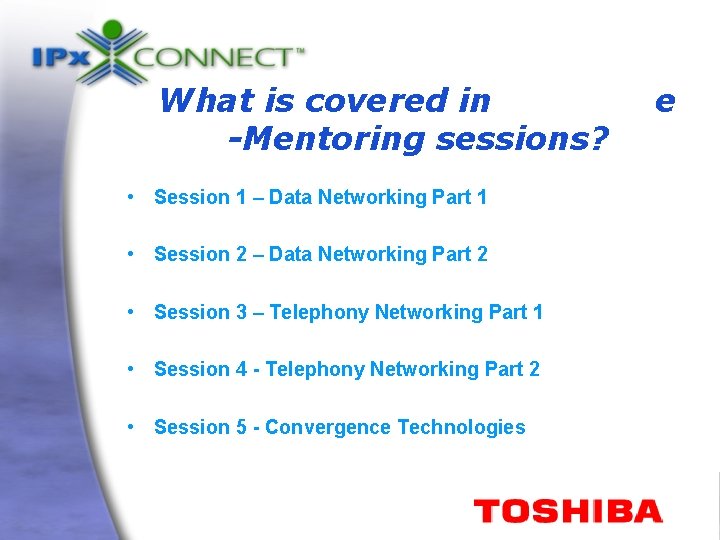 IPx CONNECT™

What is covered in e -Mentoring sessions?

• Session 1 – Data Networking Part 1

• Session 2 – Data Networking Part 2

• Session 3 – Telephony Networking Part 1

• Session 4 - Telephony Networking Part 2

• Session 5 - Convergence Technologies

TOSHIBA